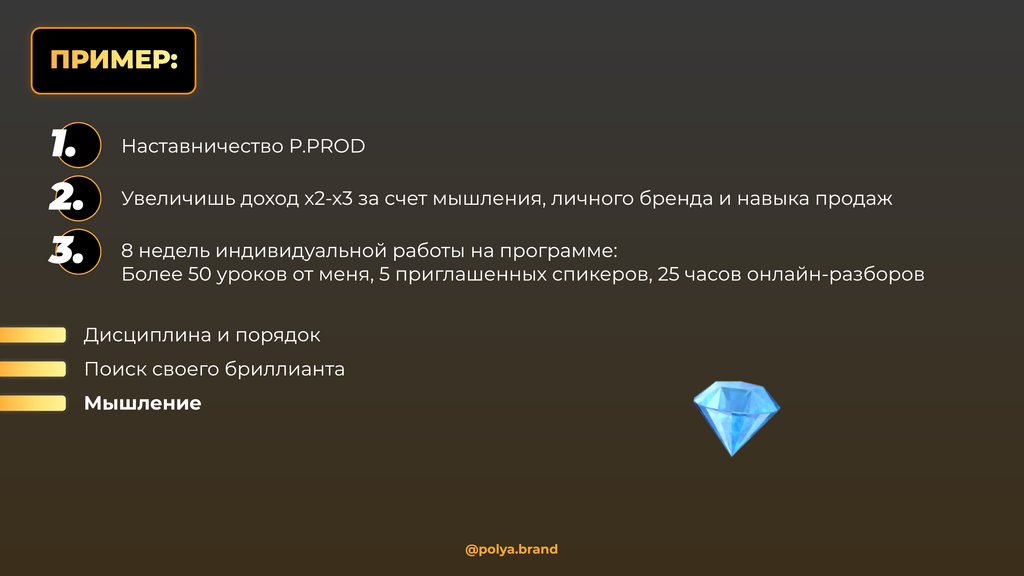 ПРИМЕР:

1. Наставничество P.PROD

2. Увеличишь доход х2-х3 за счет мышления, личного бренда и навыка продаж

3. 8 недель индивидуальной работы на программе:
Более 50 уроков от меня, 5 приглашенных спикеров, 25 часов онлайн-разборов

Дисциплина и порядок
Поиск своего бриллианта
Мышление

@polya.brand